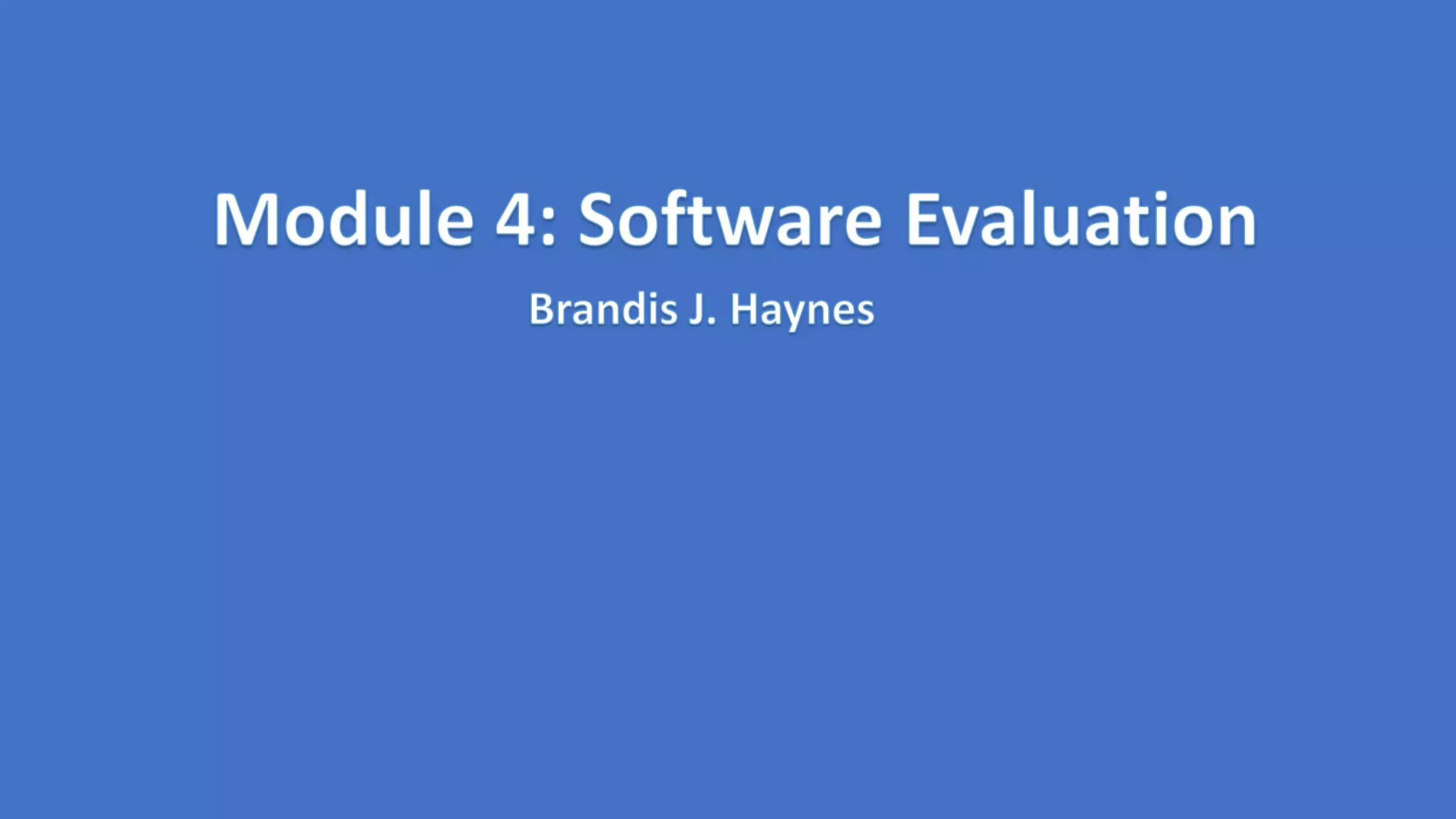 Module 4: Software Evaluation

Brandis J. Haynes